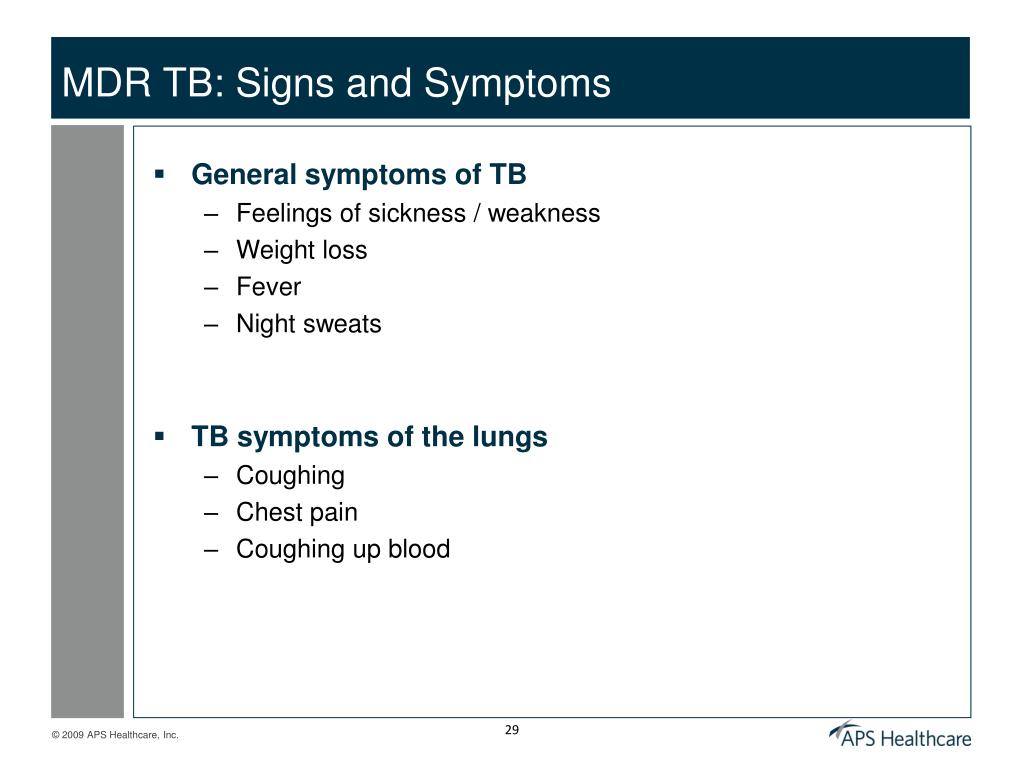 MDR TB: Signs and Symptoms

▪ General symptoms of TB
– Feelings of sickness / weakness
– Weight loss
– Fever
– Night sweats

▪ TB symptoms of the lungs
– Coughing
– Chest pain
– Coughing up blood

© 2009 APS Healthcare, Inc.

29

APS Healthcare